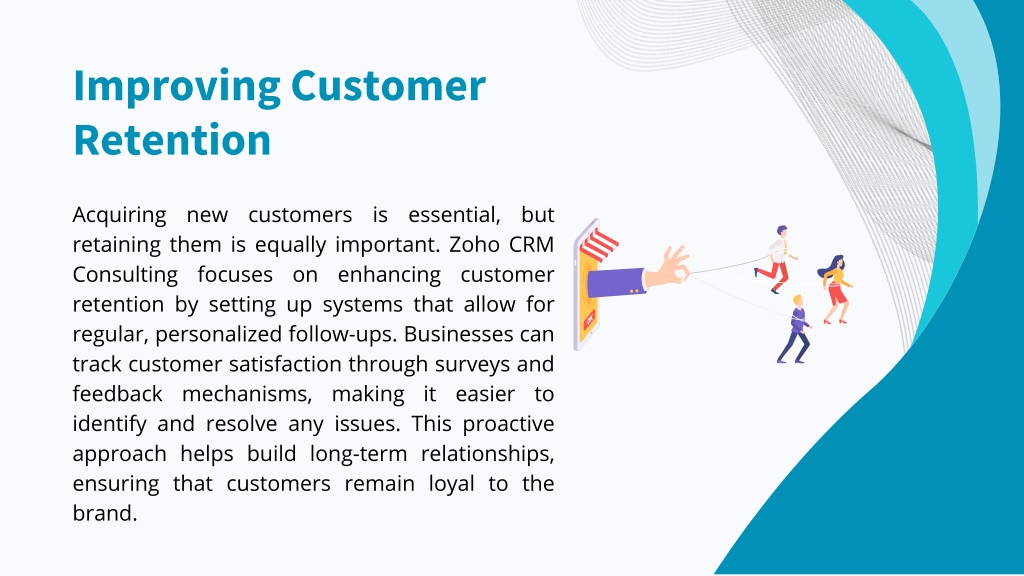 Improving Customer Retention

Acquiring new customers is essential, but retaining them is equally important. Zoho CRM Consulting focuses on enhancing customer retention by setting up systems that allow for regular, personalized follow-ups. Businesses can track customer satisfaction through surveys and feedback mechanisms, making it easier to identify and resolve any issues. This proactive approach helps build long-term relationships, ensuring that customers remain loyal to the brand.